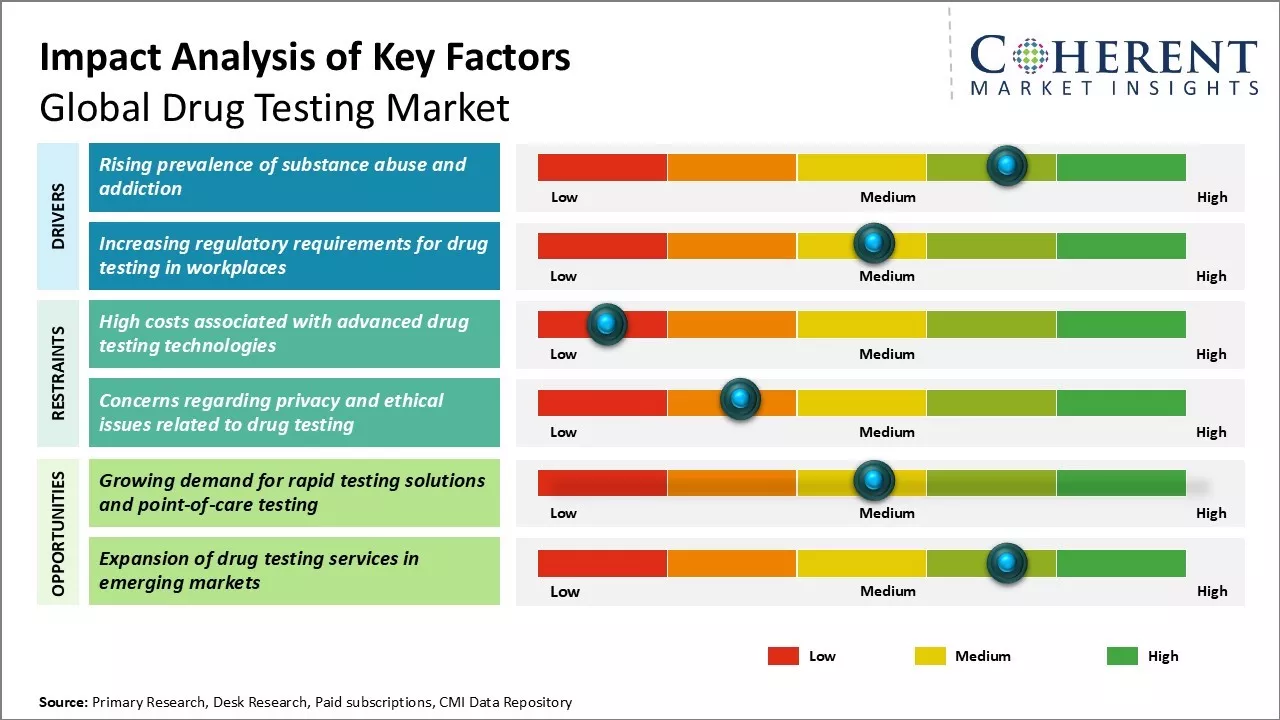 Impact Analysis of Key Factors
Global Drug Testing Market

COHERENT
MARKET INSIGHTS

DRIVERS

Rising prevalence of substance abuse and addiction

Low Medium High

Increasing regulatory requirements for drug testing in workplaces

Low Medium High

RESTRAINTS

High costs associated with advanced drug testing technologies

Low Medium High

Concerns regarding privacy and ethical issues related to drug testing

Low Medium High

OPPORTUNITIES

Growing demand for rapid testing solutions and point-of-care testing

Low Medium High

Expansion of drug testing services in emerging markets

Low Medium High

Low Medium High

Source: Primary Research, Desk Research, Paid subscriptions, CMI Data Repository